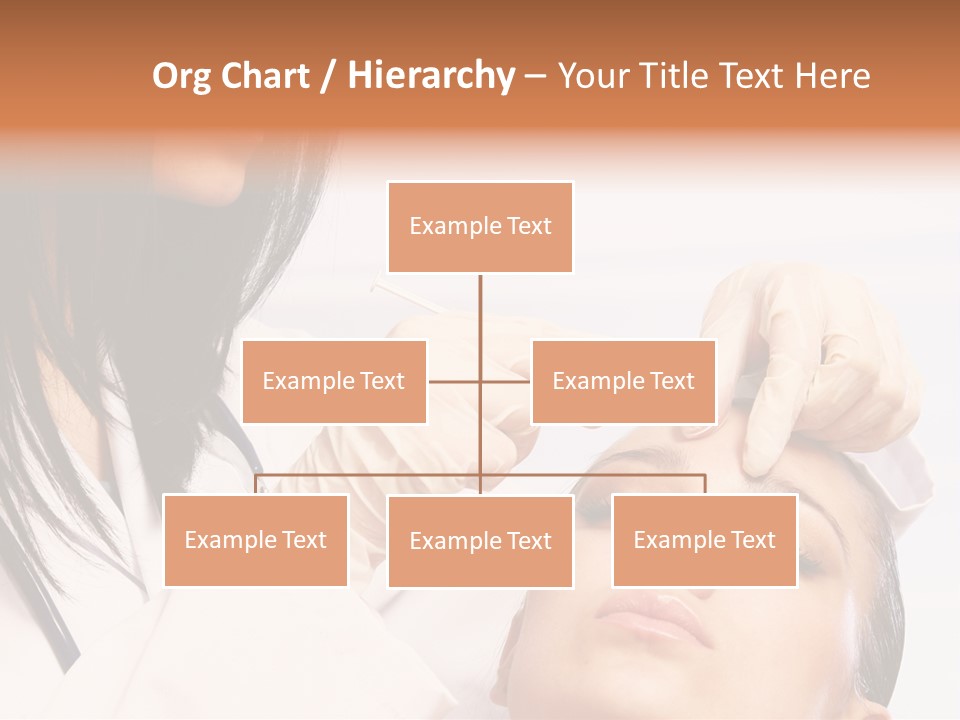 Org Chart / Hierarchy – Your Title Text Here

Example Text

Example Text

Example Text

Example Text

Example Text

Example Text